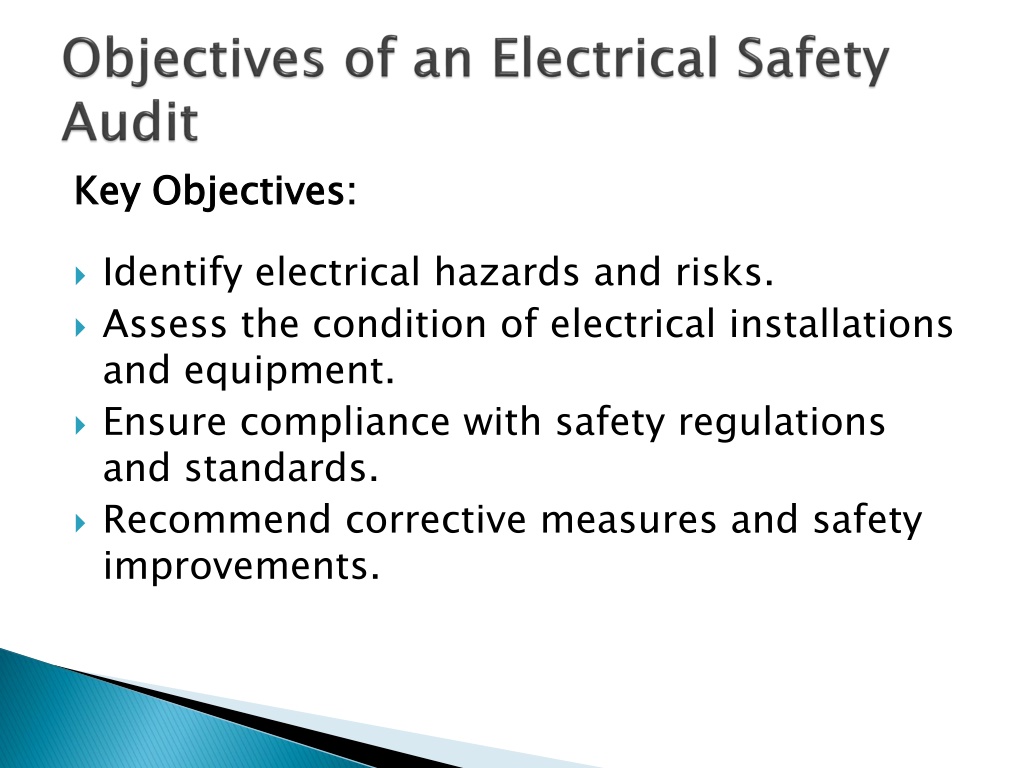 Objectives of an Electrical Safety Audit

Key Objectives:

Identify electrical hazards and risks.
Assess the condition of electrical installations and equipment.
Ensure compliance with safety regulations and standards.
Recommend corrective measures and safety improvements.